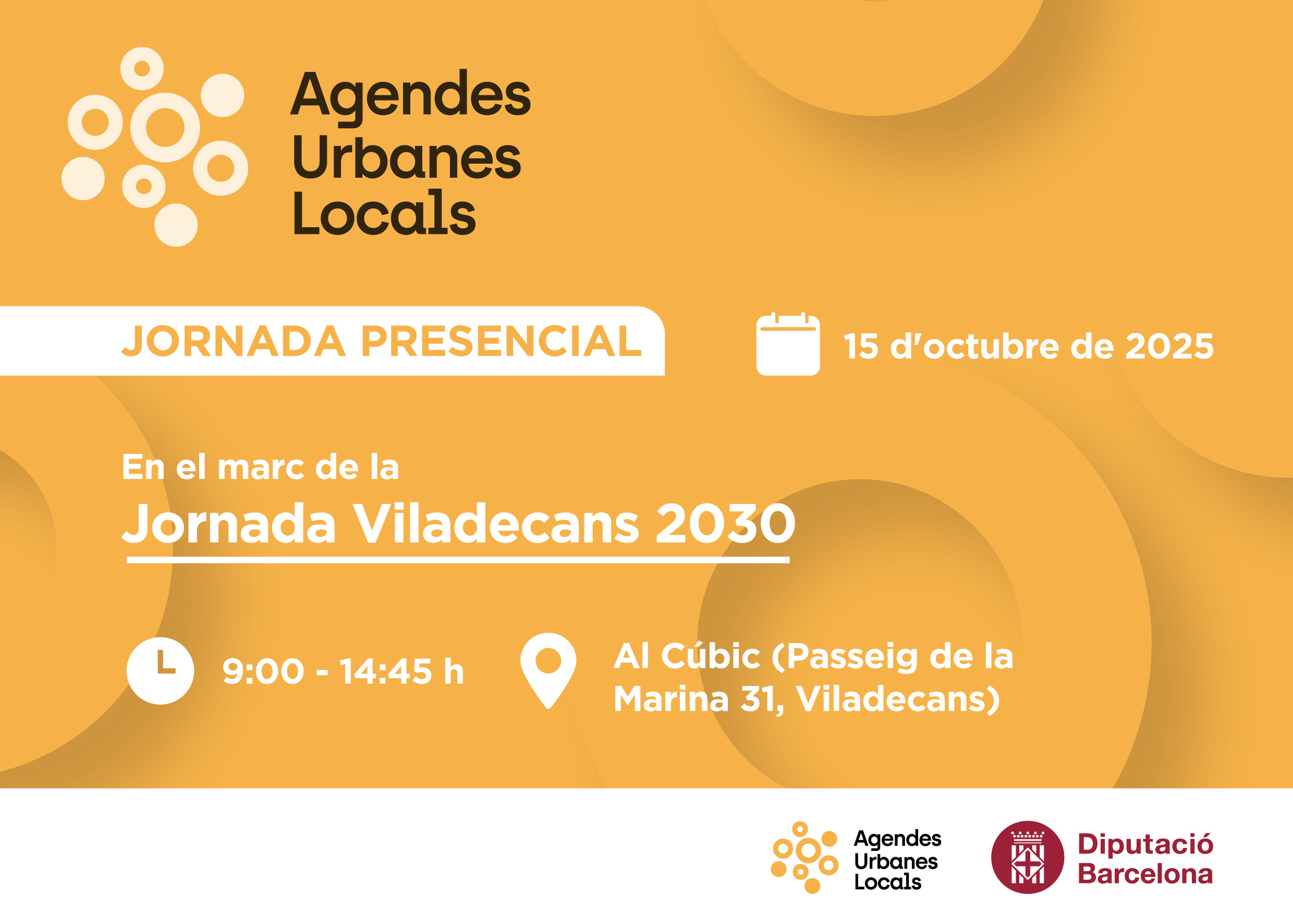 Agendes
Urbanes
Locals

JORNADA PRESENCIAL

15 d'octubre de 2025

En el marc de la

Jornada Viladecans 2030

9:00 - 14:45 h

Al Cúbic (Passeig de la Marina 31, Viladecans)

Agendes
Urbanes
Locals

Diputació
Barcelona